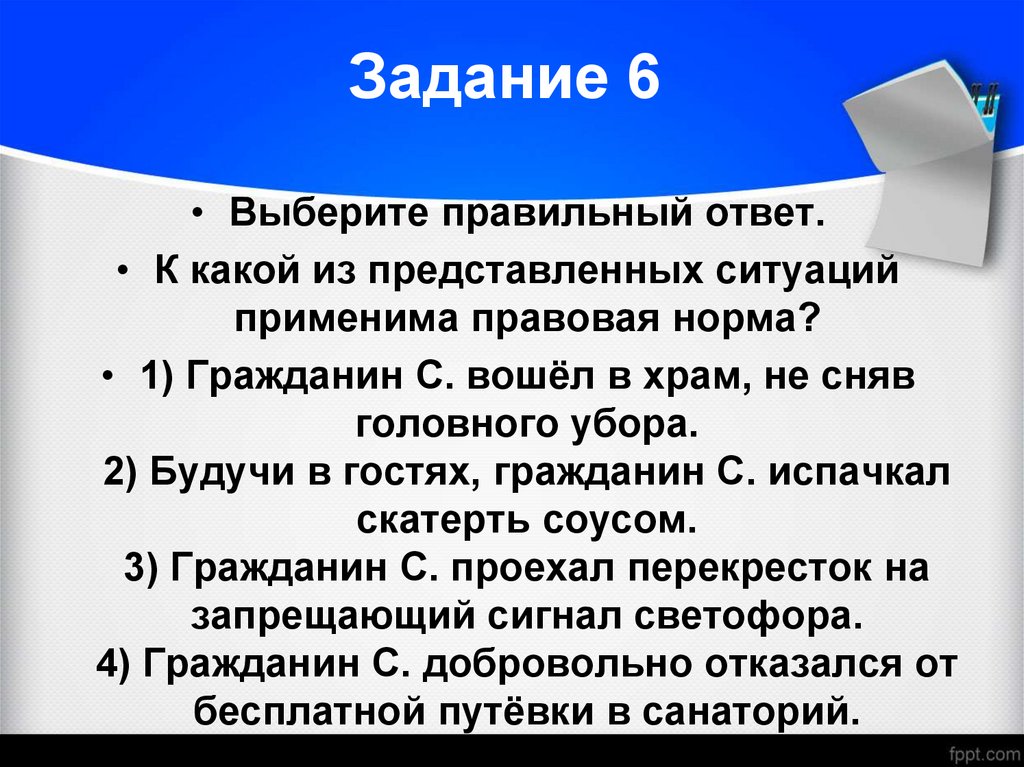 Задание 6

• Выберите правильный ответ.

• К какой из представленных ситуаций применима правовая норма?

• 1) Гражданин С. вошёл в храм, не сняв головного убора.
2) Будучи в гостях, гражданин С. испачкал скатерть соусом.
3) Гражданин С. проехал перекресток на запрещающий сигнал светофора.
4) Гражданин С. добровольно отказался от бесплатной путёвки в санаторий.

fppt.com